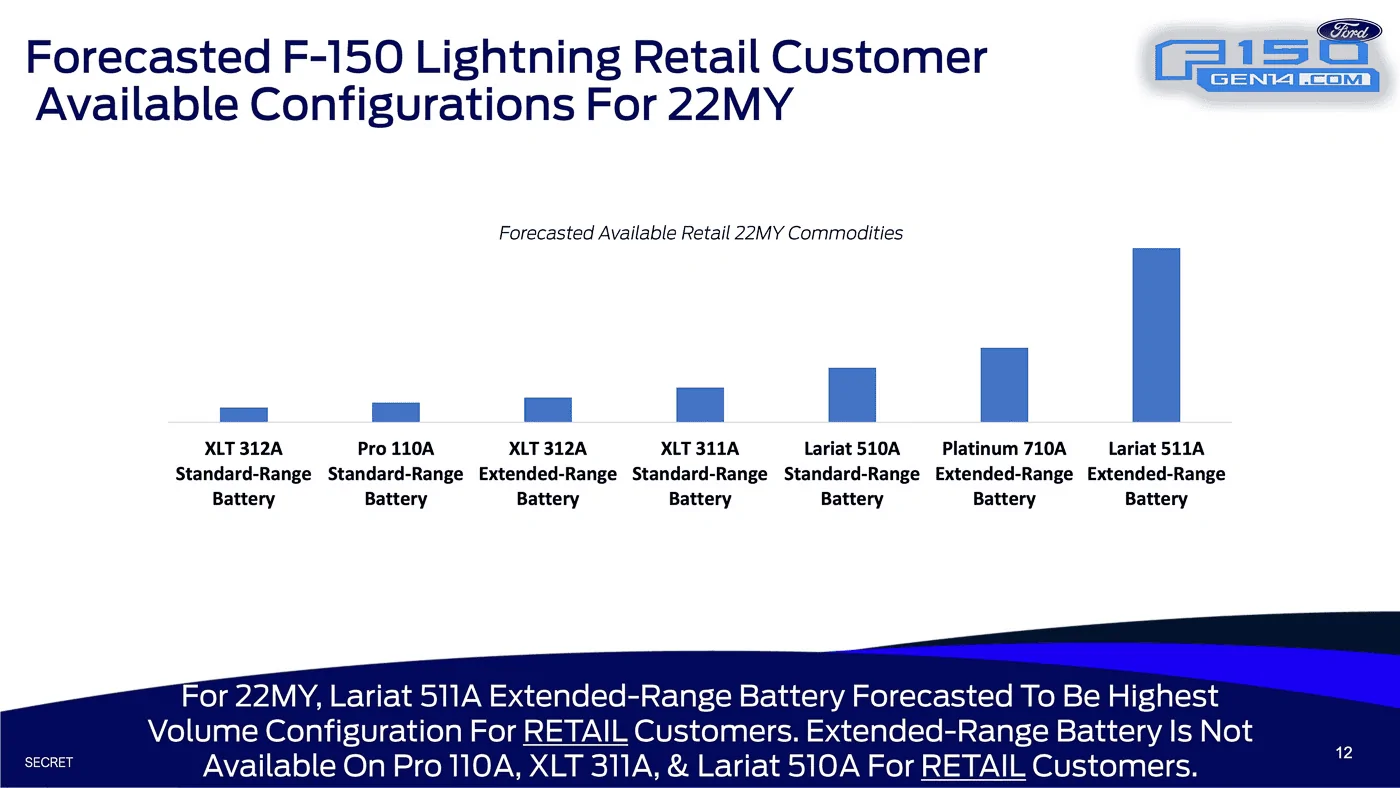 Forecasted F-150 Lightning Retail Customer Available Configurations For 22MY

Ford
F150 GEN14.COM

Forecasted Available Retail 22MY Commodities

XLT 312A Standard-Range Battery
Pro 110A Standard-Range Battery
XLT 312A Extended-Range Battery
XLT 311A Standard-Range Battery
Lariat 510A Standard-Range Battery
Platinum 710A Extended-Range Battery
Lariat 511A Extended-Range Battery

For 22MY, Lariat 511A Extended-Range Battery Forecasted To Be Highest Volume Configuration For RETAIL Customers. Extended-Range Battery Is Not Available On Pro 110A, XLT 311A, & Lariat 510A For RETAIL Customers.

SECRET

12